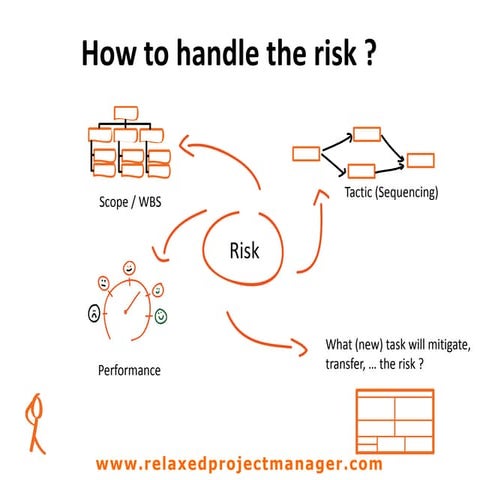 How to handle the risk ?

Scope / WBS

Tactic (Sequencing)

Risk

Performance

What (new) task will mitigate, transfer, ... the risk ?

www.relaxedprojectmanager.com